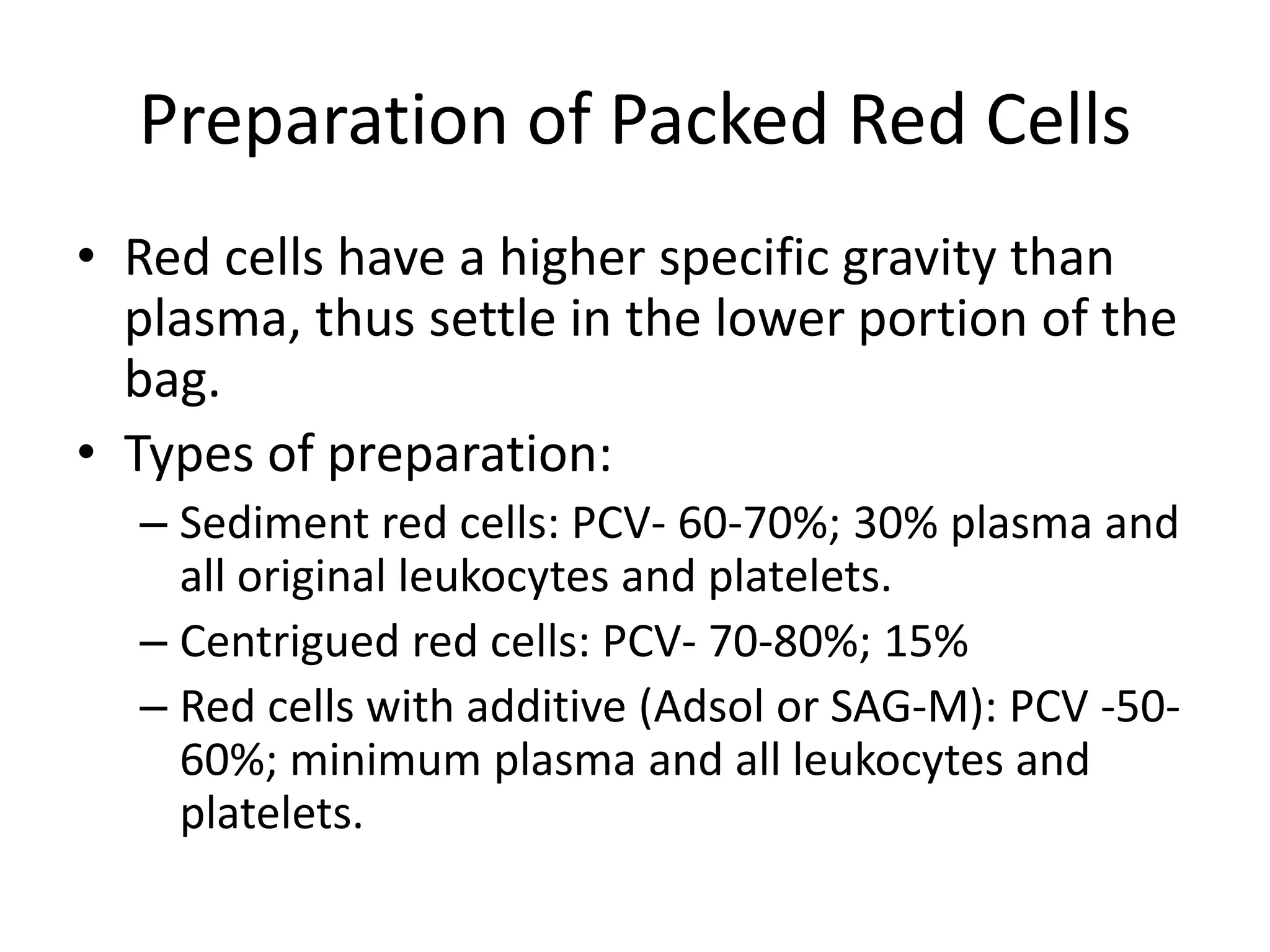 Preparation of Packed Red Cells

• Red cells have a higher specific gravity than plasma, thus settle in the lower portion of the bag.

• Types of preparation:

– Sediment red cells: PCV- 60-70%; 30% plasma and all original leukocytes and platelets.

– Centrigued red cells: PCV- 70-80%; 15%

– Red cells with additive (Adsol or SAG-M): PCV -50-60%; minimum plasma and all leukocytes and platelets.